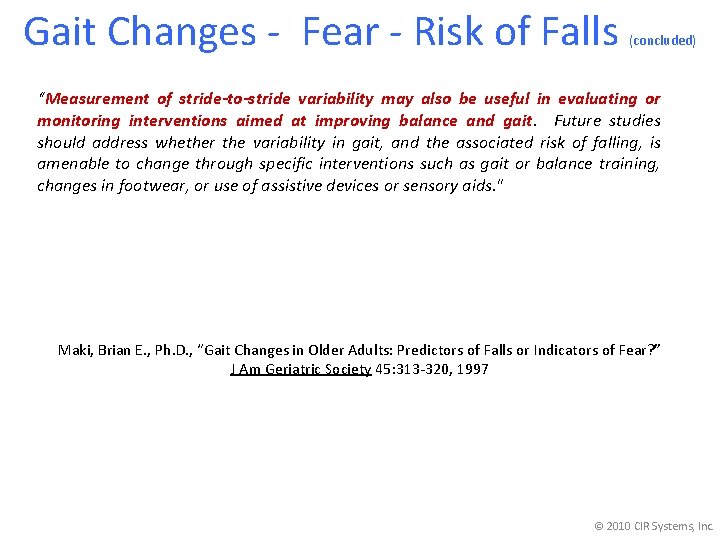 Gait Changes - Fear - Risk of Falls (concluded)

"Measurement of stride-to-stride variability may also be useful in evaluating or monitoring interventions aimed at improving balance and gait. Future studies should address whether the variability in gait, and the associated risk of falling, is amenable to change through specific interventions such as gait or balance training, changes in footwear, or use of assistive devices or sensory aids."

Maki, Brian E., Ph.D., "Gait Changes in Older Adults: Predictors of Falls or Indicators of Fear?" J Am Geriatric Society 45:313-320, 1997

© 2010 CIR Systems, Inc.